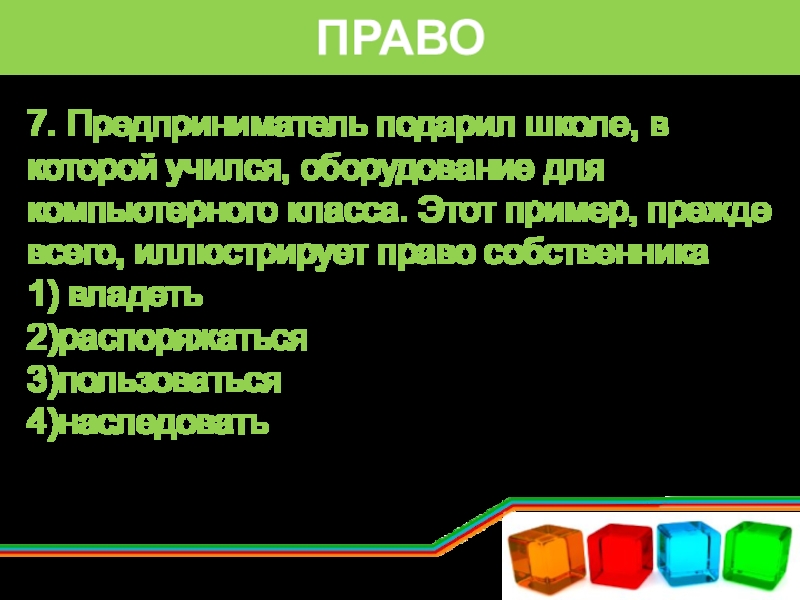 ПРАВО

7. Предприниматель подарил школе, в которой учился, оборудование для компьютерного класса. Этот пример, прежде всего, иллюстрирует право собственника
1) владеть
2)распоряжаться
3)пользоваться
4)наследовать